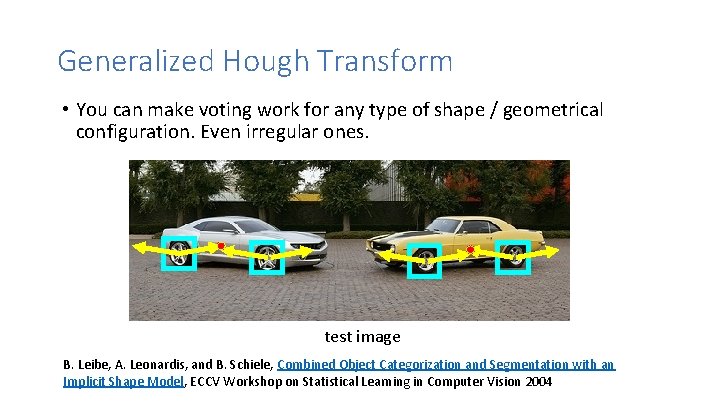 Generalized Hough Transform

• You can make voting work for any type of shape / geometrical configuration. Even irregular ones.

test image

B. Leibe, A. Leonardis, and B. Schiele, Combined Object Categorization and Segmentation with an Implicit Shape Model, ECCV Workshop on Statistical Learning in Computer Vision 2004